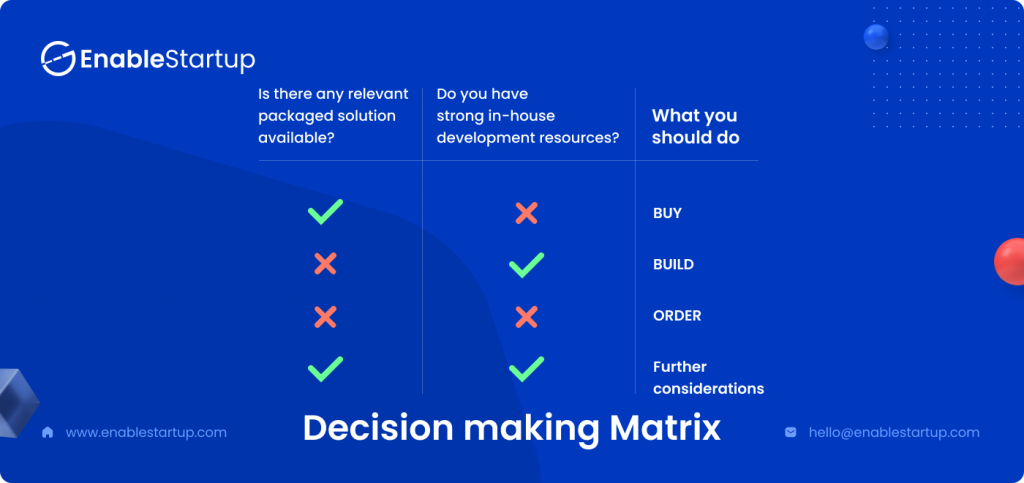 EnableStartup

| Is there any relevant packaged solution available? | Do you have strong in-house development resources? | What you should do |
|---|---|---|
| ✓ | ✗ | BUY |
| ✗ | ✓ | BUILD |
| ✗ | ✗ | ORDER |
| ✓ | ✓ | Further considerations |

www.enablestartup.com

Decision making Matrix

hello@enablestartup.com